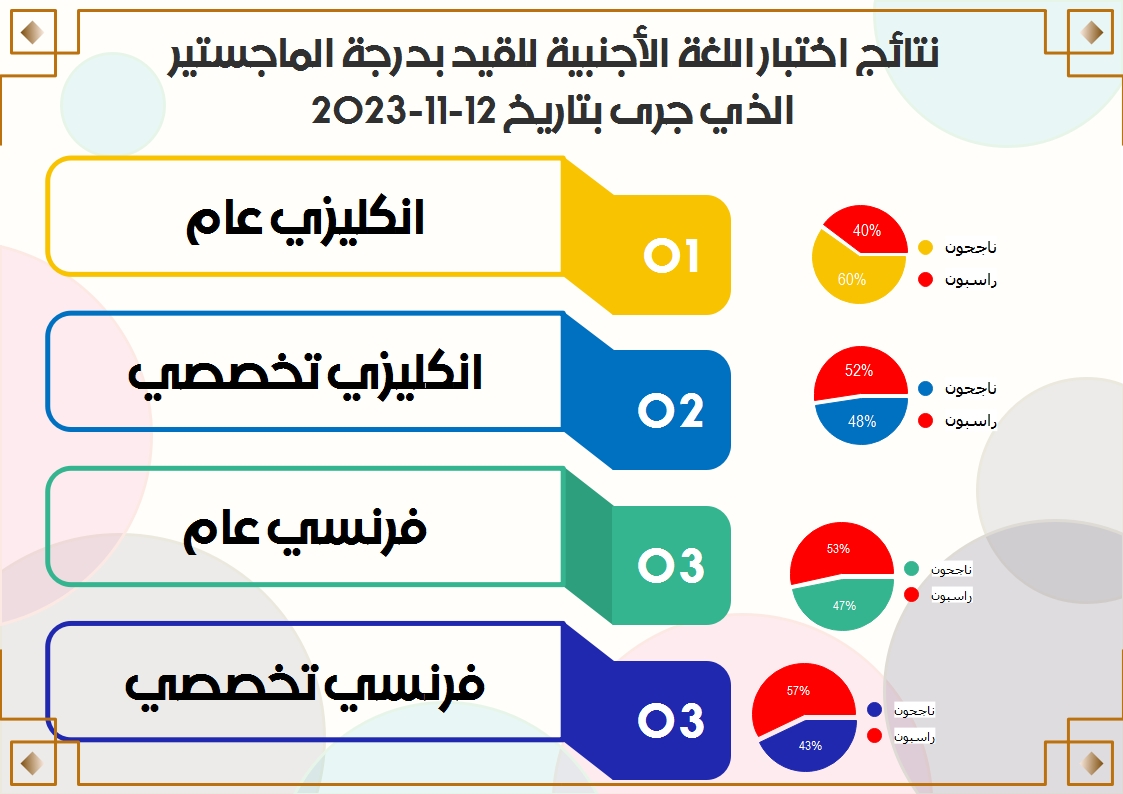 نتائج اختبار اللغة الأجنبية للقيد بدرجة الماجستير
الذي جرى بتاريخ 12-11-2023

انكليزي عام
01
40%
60%
ناجحون
راسبون

انكليزي تخصصي
02
52%
48%
ناجحون
راسبون

فرنسي عام
03
53%
47%
ناجحون
راسبون

فرنسي تخصصي
03
57%
43%
ناجحون
راسبون